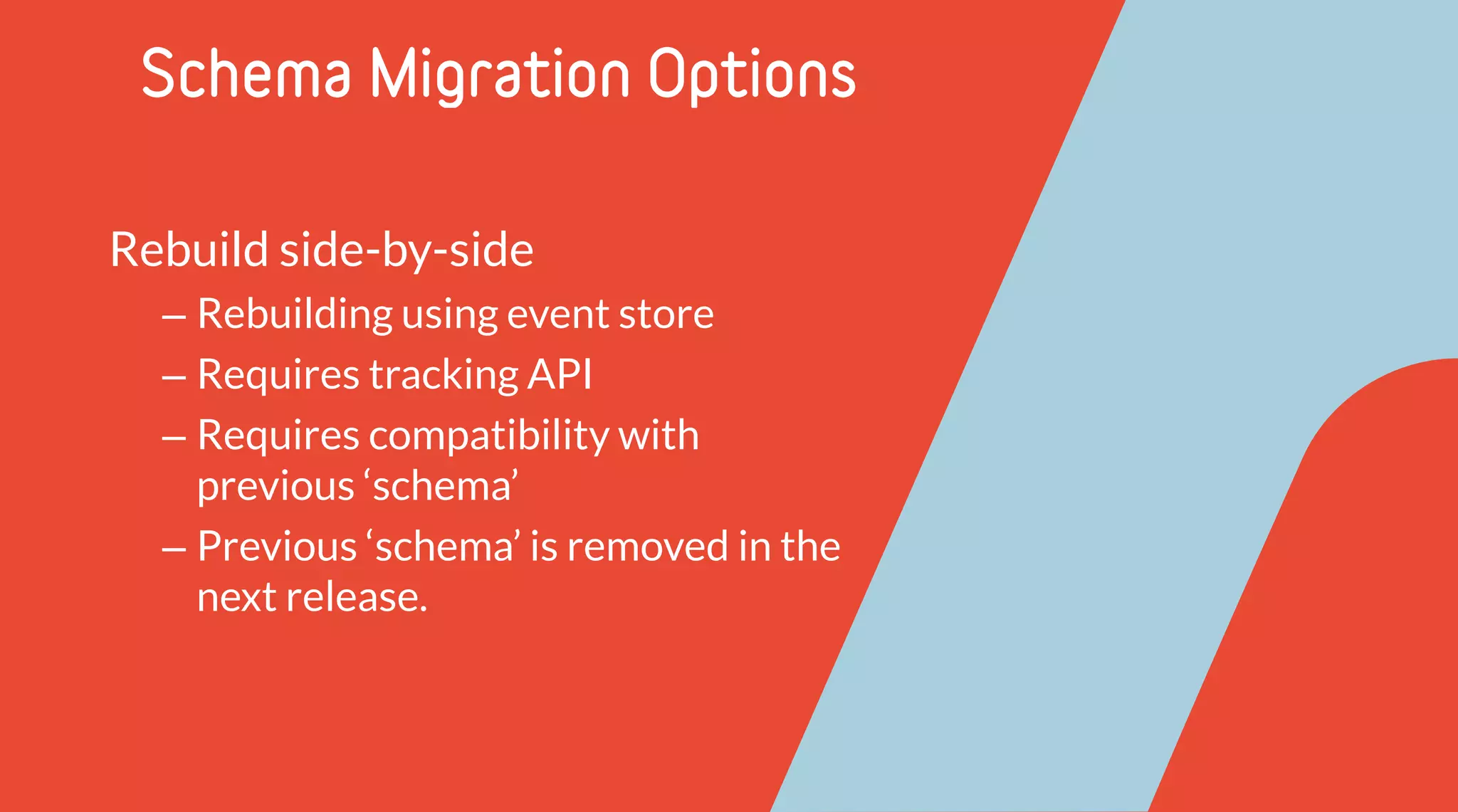 Schema Migration Options

Rebuild side-by-side

– Rebuilding using event store

– Requires tracking API

– Requires compatibility with previous ‘schema’

– Previous ‘schema’ is removed in the next release.